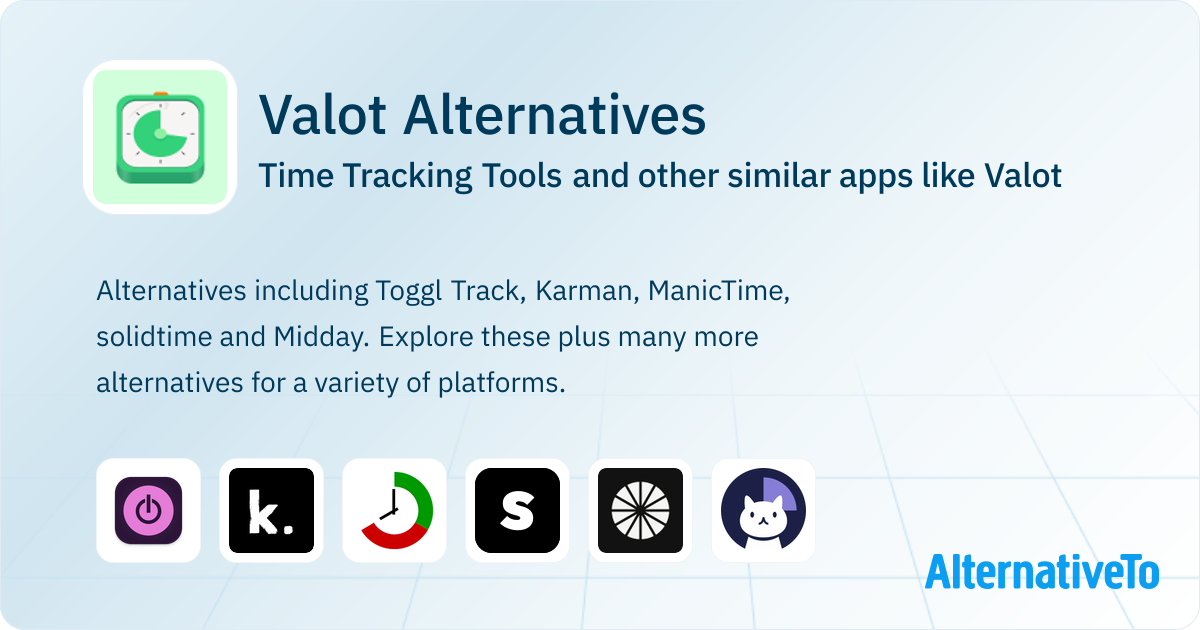 Valot Alternatives
Time Tracking Tools and other similar apps like Valot

Alternatives including Toggl Track, Karman, ManicTime, solidtime and Midday. Explore these plus many more alternatives for a variety of platforms.

k.

s

AlternativeTo